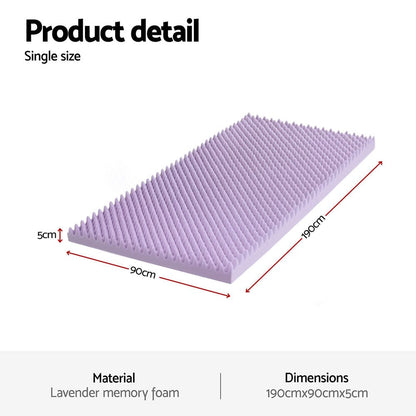 Product detail
Single size

5cm
90cm
190cm

Material
Lavender memory foam

Dimensions
190cmx90cmx5cm